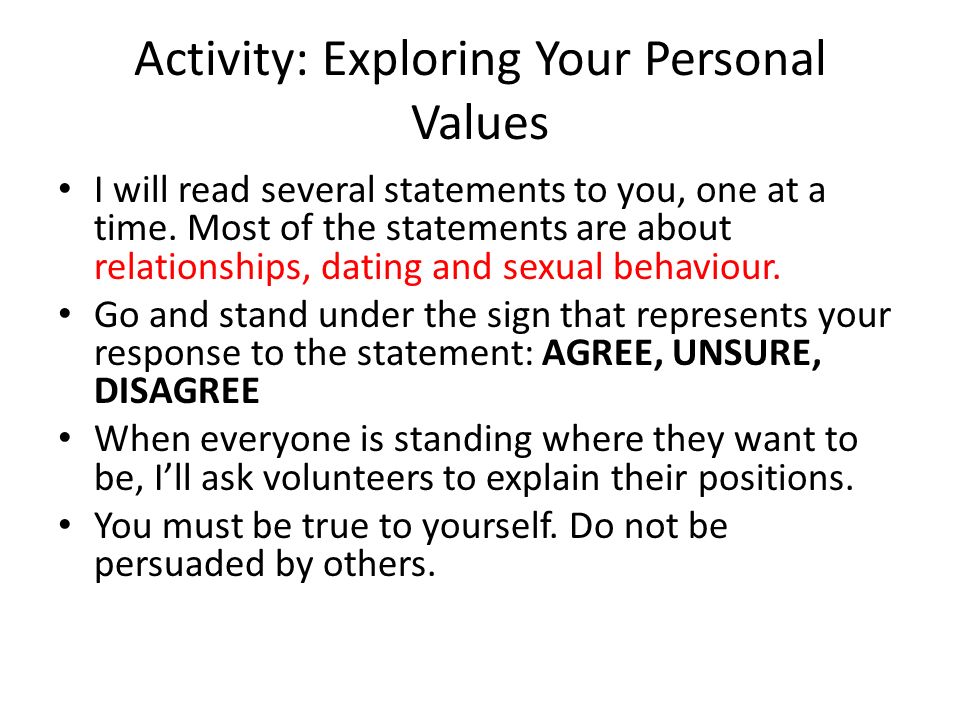 Activity: Exploring Your Personal Values

• I will read several statements to you, one at a time. Most of the statements are about relationships, dating and sexual behaviour.
• Go and stand under the sign that represents your response to the statement: AGREE, UNSURE, DISAGREE
• When everyone is standing where they want to be, I'll ask volunteers to explain their positions.
• You must be true to yourself. Do not be persuaded by others.